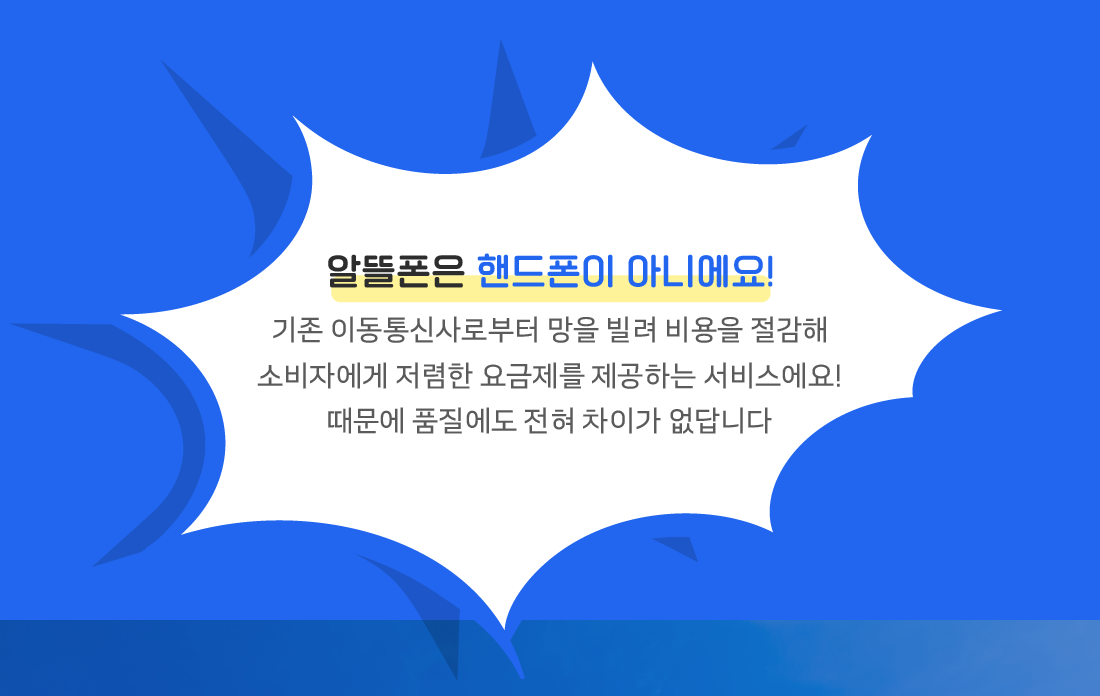 알뜰폰은 핸드폰이 아니에요!

기존 이동통신사로부터 망을 빌려 비용을 절감해 소비자에게 저렴한 요금제를 제공하는 서비스에요! 때문에 품질에도 전혀 차이가 없답니다